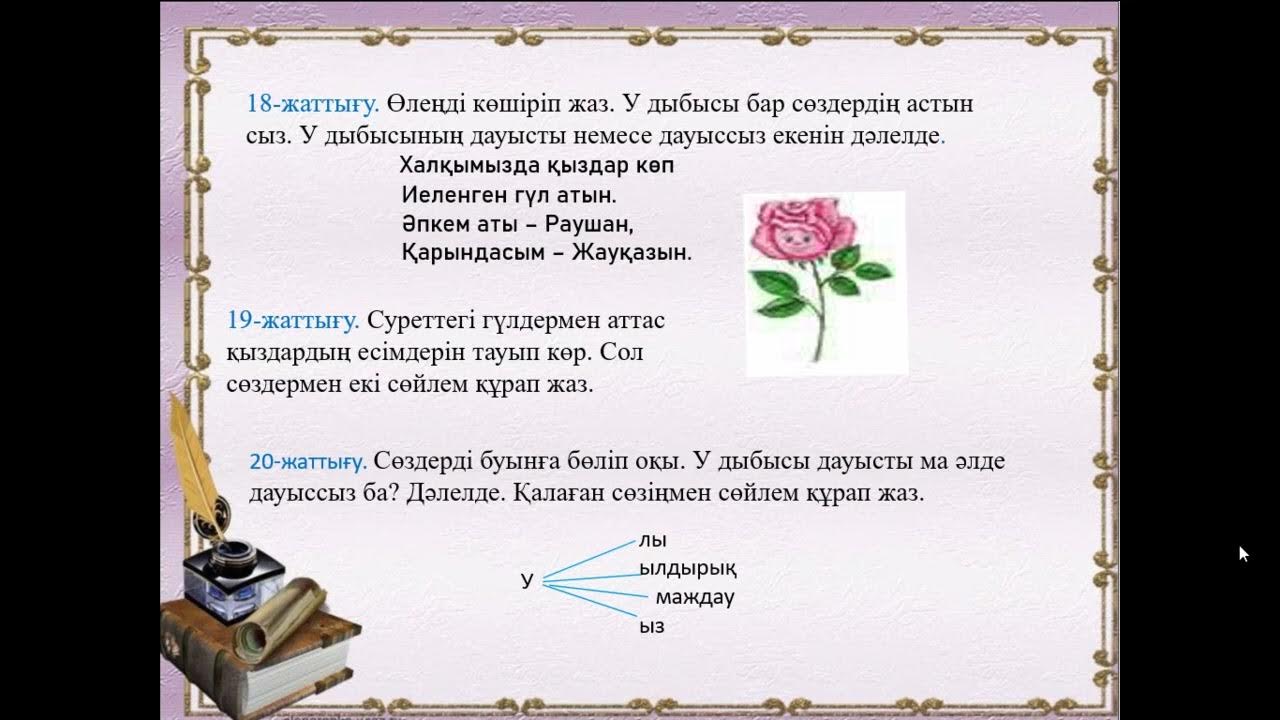 18-жаттығу. Өлеңді көшіріп жаз. У дыбысы бар сөздердің астын сыз. У дыбысының дауысты немесе дауыссыз екенін дәлелде.

Халқымызда қыздар көп
Иеленген гүл атын.
Әпкем аты – Раушан,
Қарындасым – Жауқазын.

19-жаттығу. Суреттегі гүлдермен аттас қыздардың есімдерін тауып көр. Сол сөздермен екі сөйлем құрап жаз.

20-жаттығу. Сөздерді буынға бөліп оқы. У дыбысы дауысты ма әлде дауыссыз ба? Дәлелде. Қалаған сөзіңмен сөйлем құрап жаз.

У
лы
ылдырық
маждау
ыз